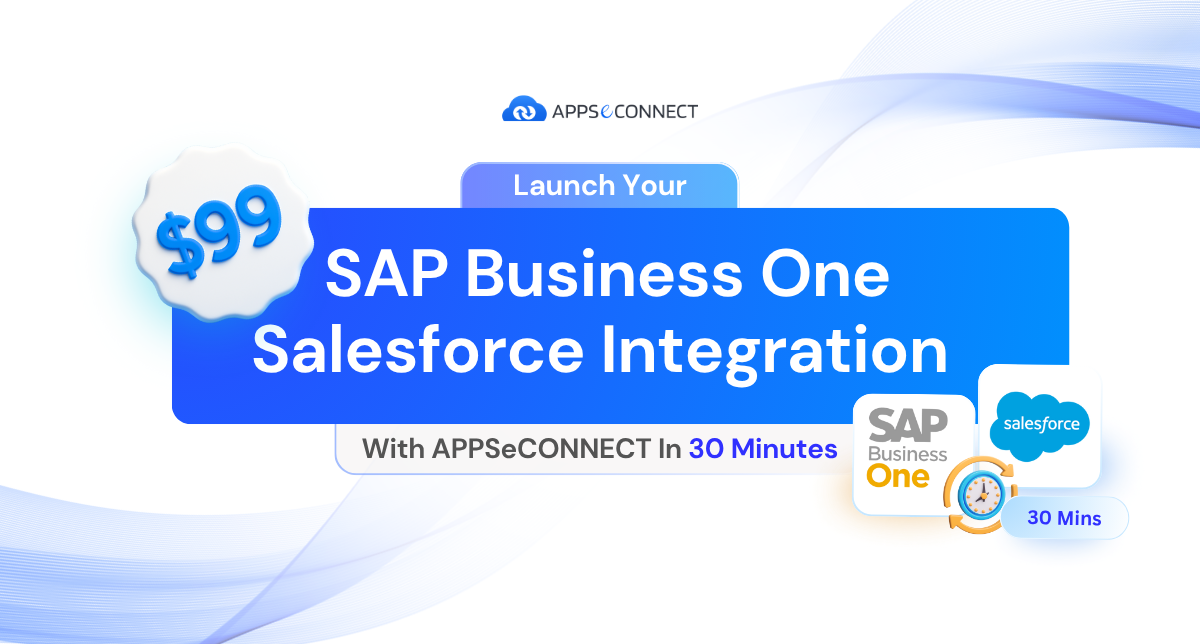 APPSeCONNECT

$99

Launch Your

SAP Business One Salesforce Integration

With APPSeCONNECT In 30 Minutes

SAP Business One

salesforce

30 Mins